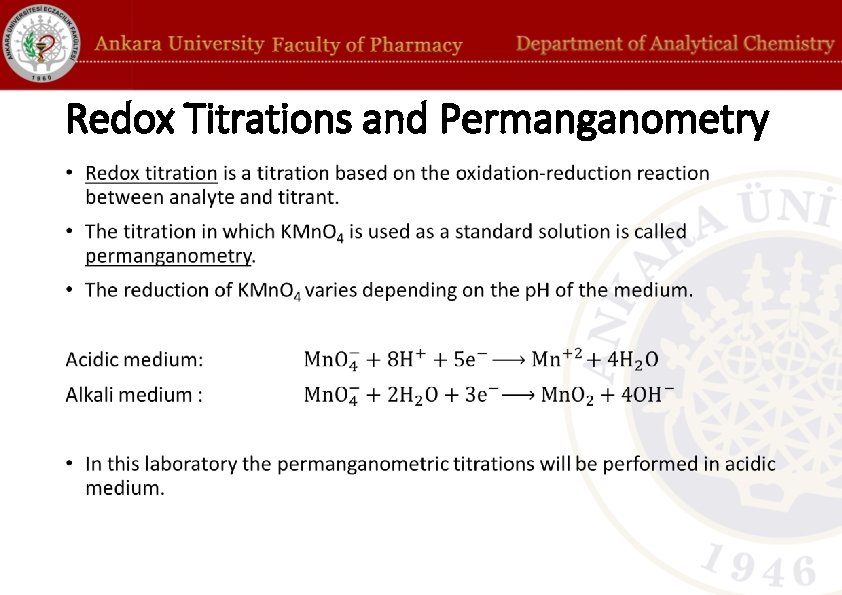 ANKARA ÜNİVERSİTESİ ECZACILIK FAKÜLTESİ 1960

Ankara University Faculty of Pharmacy

Department of Analytical Chemistry

Redox Titrations and Permanganometry

• Redox titration is a titration based on the oxidation-reduction reaction between analyte and titrant.

• The titration in which $KMnO_4$ is used as a standard solution is called permanganometry.

• The reduction of $KMnO_4$ varies depending on the pH of the medium.

Acidic medium: $MnO_4^- + 8H^+ + 5e^- \longrightarrow Mn^{+2} + 4H_2O$

Alkali medium : $MnO_4^- + 2H_2O + 3e^- \longrightarrow MnO_2 + 4OH^-$

• In this laboratory the permanganometric titrations will be performed in acidic medium.

ANKARA ÜNİ

1946